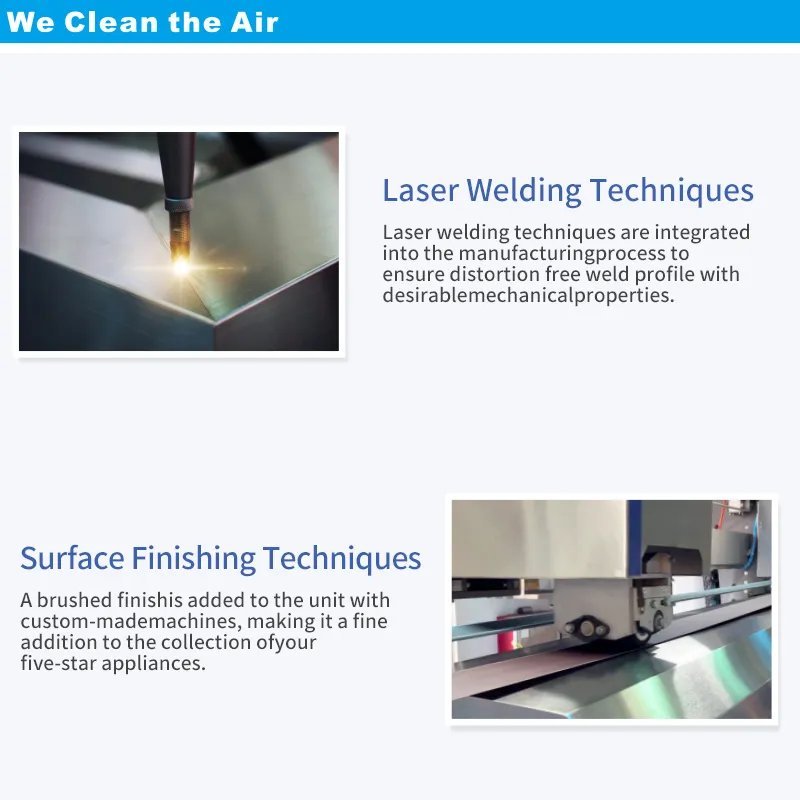 We Clean the Air

Laser Welding Techniques

Laser welding techniques are integrated into the manufacturingprocess to ensure distortion free weld profile with desirablemechanicalproperties.

Surface Finishing Techniques

A brushed finishis added to the unit with custom-mademachines, making it a fine addition to the collection ofyour five-star appliances.